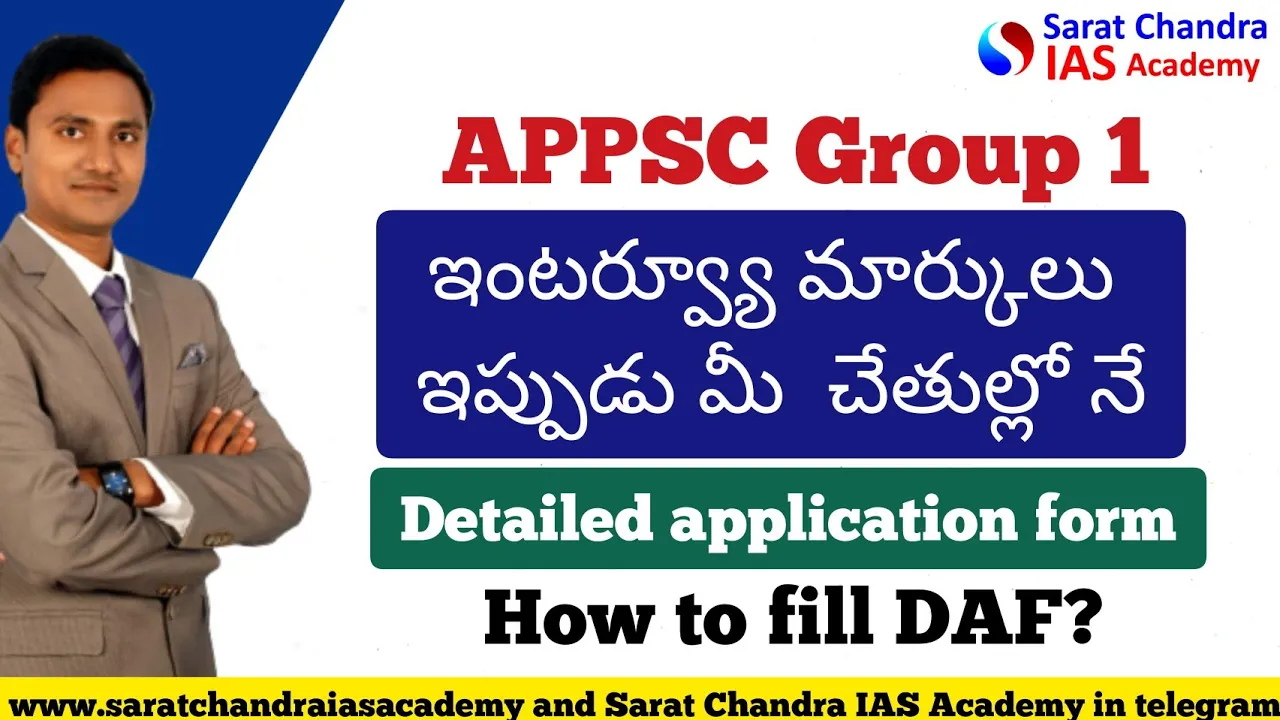 Sarat Chandra IAS Academy

APPSC Group 1

ఇంటర్వ్యూ మార్కులు ఇప్పుడు మీ చేతుల్లో నే

Detailed application form

How to fill DAF?

www.saratchandraiasacademy and Sarat Chandra IAS Academy in telegram